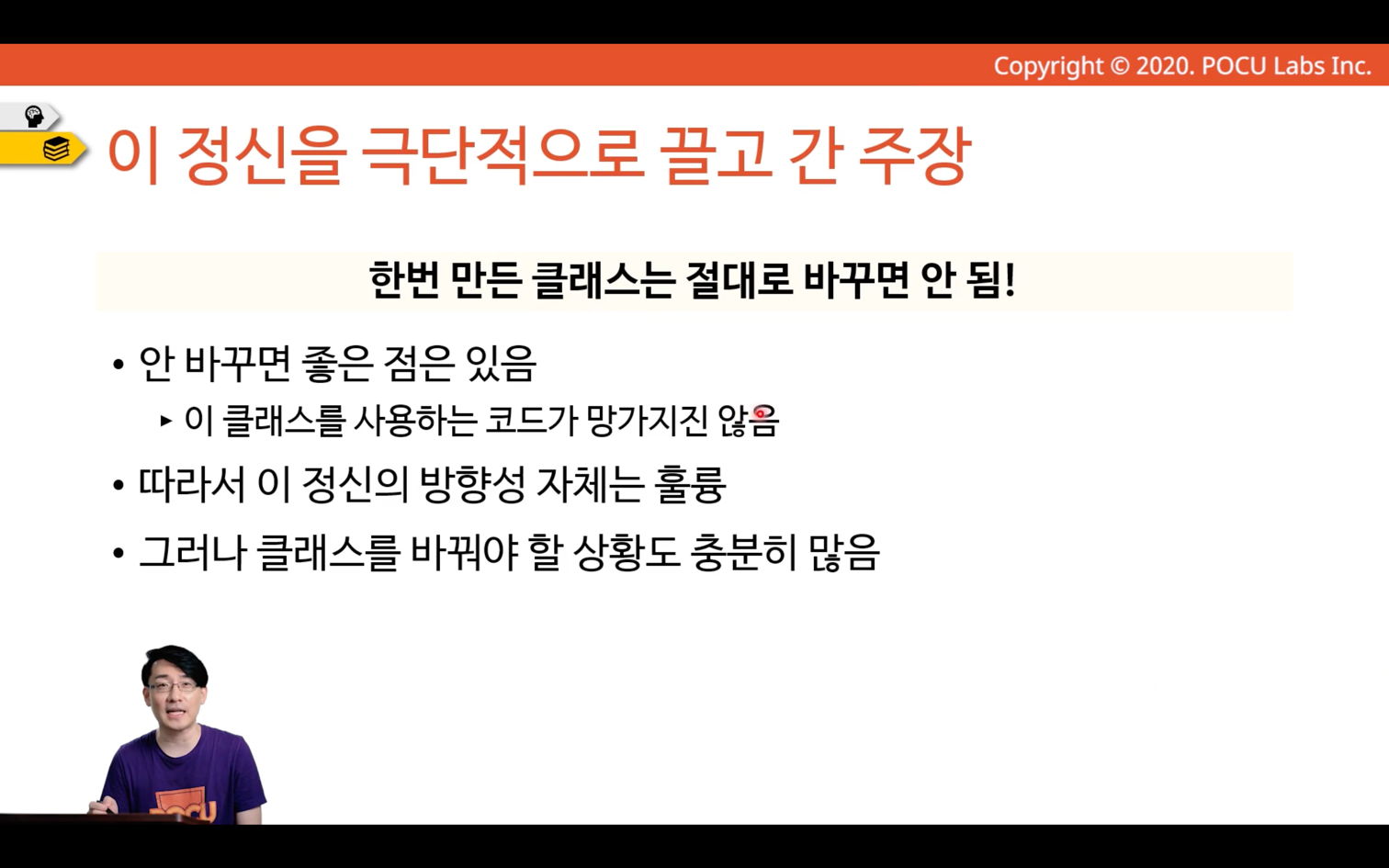 Copyright © 2020. POCU Labs Inc.

이 정신을 극단적으로 끌고 간 주장

한번 만든 클래스는 절대로 바꾸면 안 됨!

• 안 바꾸면 좋은 점은 있음

▸ 이 클래스를 사용하는 코드가 망가지진 않음

• 따라서 이 정신의 방향성 자체는 훌륭

• 그러나 클래스를 바꿔야 할 상황도 충분히 많음

POCU